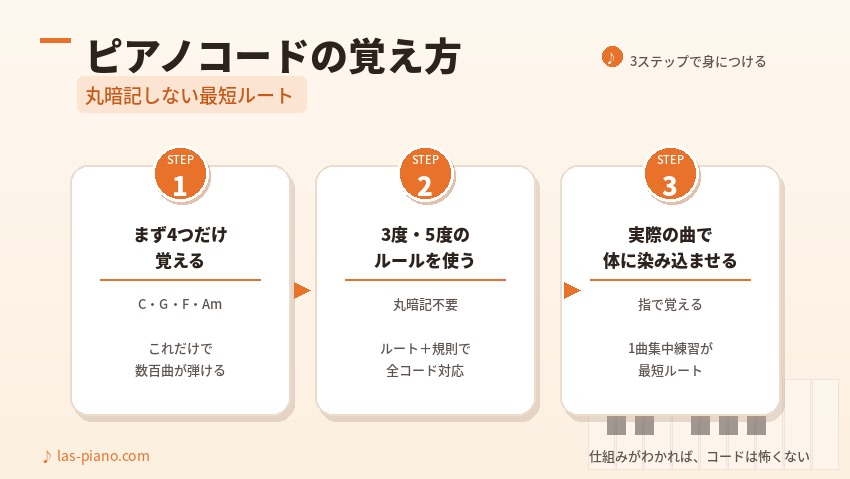 ピアノコードの覚え方

♪ 3ステップで身につける

丸暗記しない最短ルート

STEP 1

まず4つだけ覚える

C・G・F・Am

これだけで数百曲が弾ける

STEP 2

3度・5度のルールを使う

丸暗記不要

ルート＋規則で全コード対応

STEP 3

実際の曲で体に染み込ませる

指で覚える

1曲集中練習が最短ルート

♪ las-piano.com

仕組みがわかれば、コードは怖くない